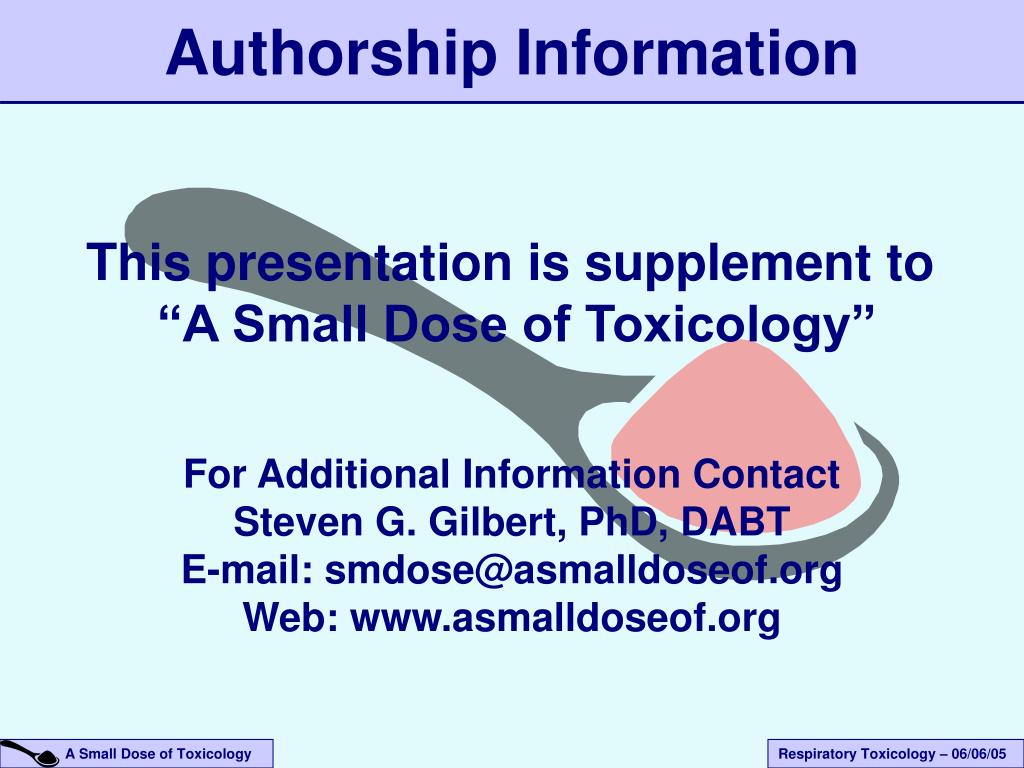 Authorship Information

This presentation is supplement to “A Small Dose of Toxicology”

For Additional Information Contact
Steven G. Gilbert, PhD, DABT
E-mail: smdose@asmalldoseof.org
Web: www.asmalldoseof.org

A Small Dose of Toxicology

Respiratory Toxicology – 06/06/05